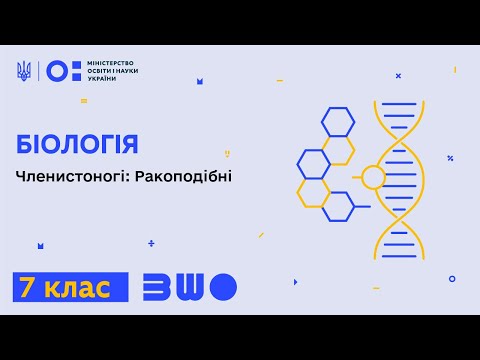 МІНІСТЕРСТВО ОСВІТИ І НАУКИ УКРАЇНИ

БІОЛОГІЯ

Членистоногі: Ракоподібні

7 клас

ВШО